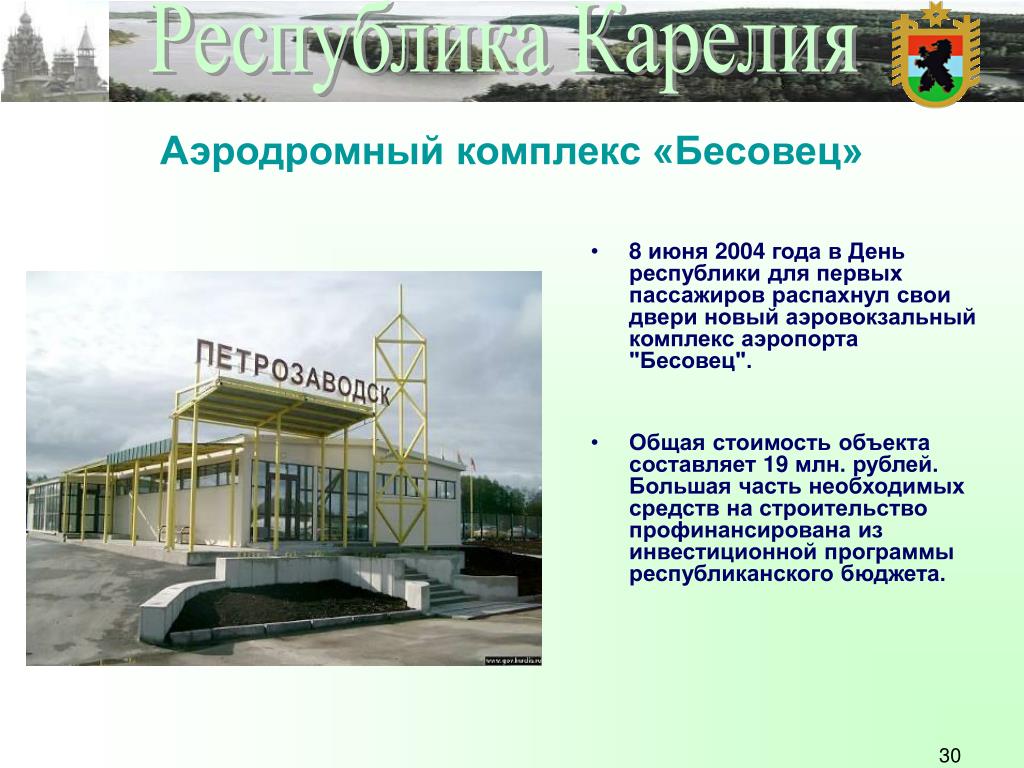 Республика Карелия

Аэродромный комплекс «Бесовец»

ПЕТРОЗАВОДСК

www.gov.karelia.ru

• 8 июня 2004 года в День республики для первых пассажиров распахнул свои двери новый аэровокзальный комплекс аэропорта "Бесовец".

• Общая стоимость объекта составляет 19 млн. рублей. Большая часть необходимых средств на строительство профинансирована из инвестиционной программы республиканского бюджета.

30